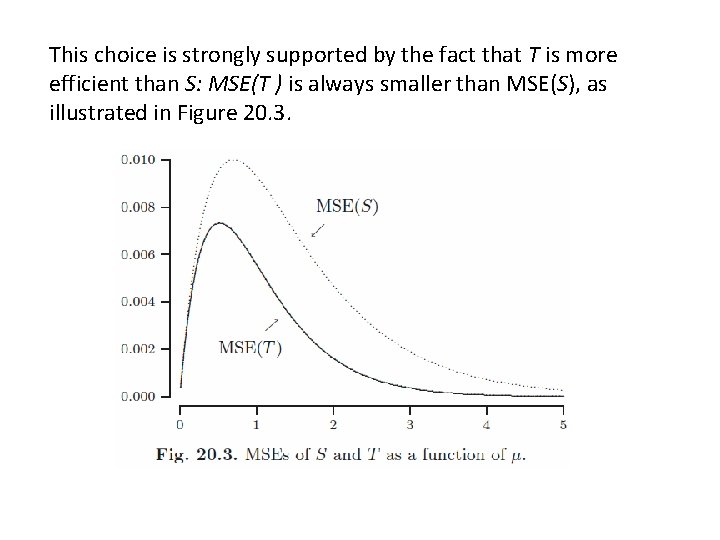 This choice is strongly supported by the fact that T is more efficient than S: MSE(T ) is always smaller than MSE(S), as illustrated in Figure 20.3.

0.010
0.008
0.006
0.004
0.002
0.000

MSE(S)

MSE(T)

0
1
2
3
4
5

Fig. 20.3. MSEs of S and T as a function of $\mu$.